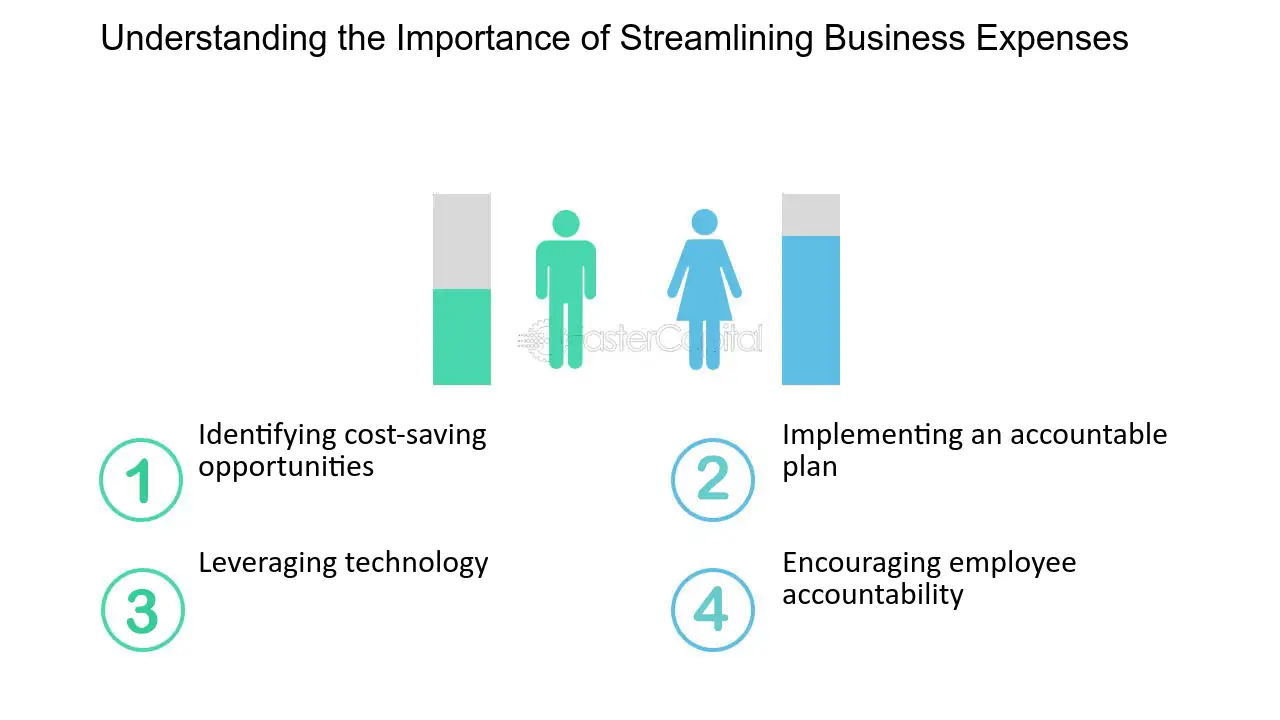 Understanding the Importance of Streamlining Business Expenses

1
Identifying cost-saving opportunities

2
Implementing an accountable plan

3
Leveraging technology

4
Encouraging employee accountability

FasterCapital